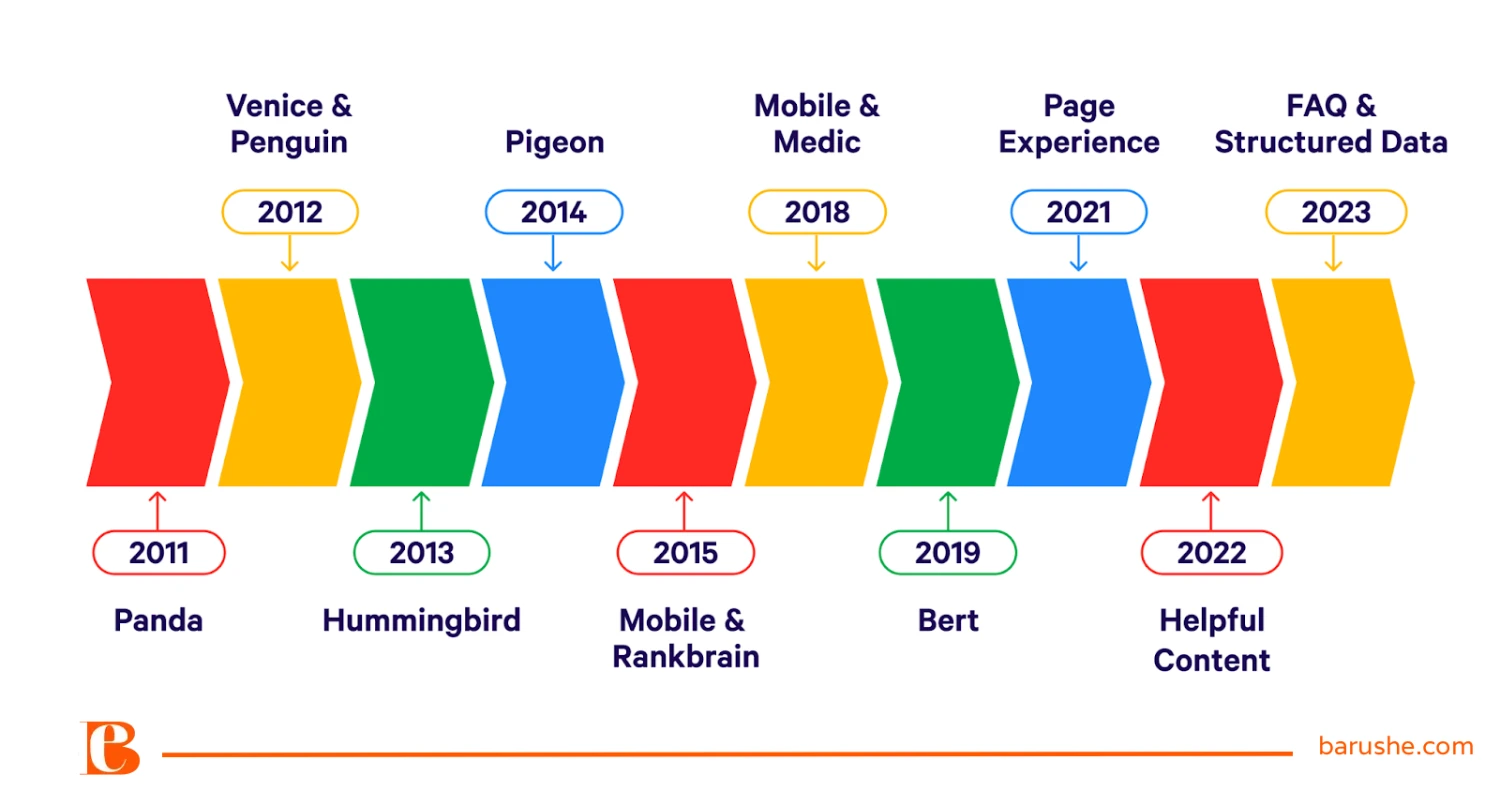 Venice & Penguin

2012

Pigeon

2014

Mobile & Medic

2018

Page Experience

2021

FAQ & Structured Data

2023

2011

Panda

2013

Hummingbird

2015

Mobile & Rankbrain

2019

Bert

2022

Helpful Content

barushe.com